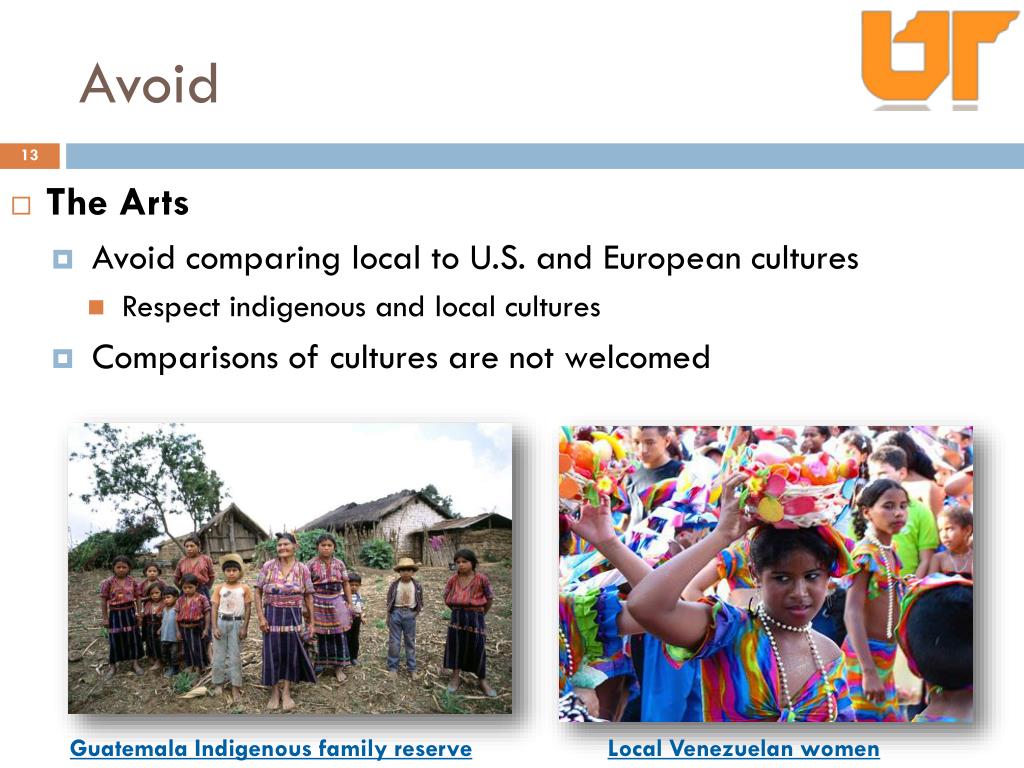 Avoid

UT

13

The Arts

Avoid comparing local to U.S. and European cultures

Respect indigenous and local cultures

Comparisons of cultures are not welcomed

Guatemala Indigenous family reserve

Local Venezuelan women